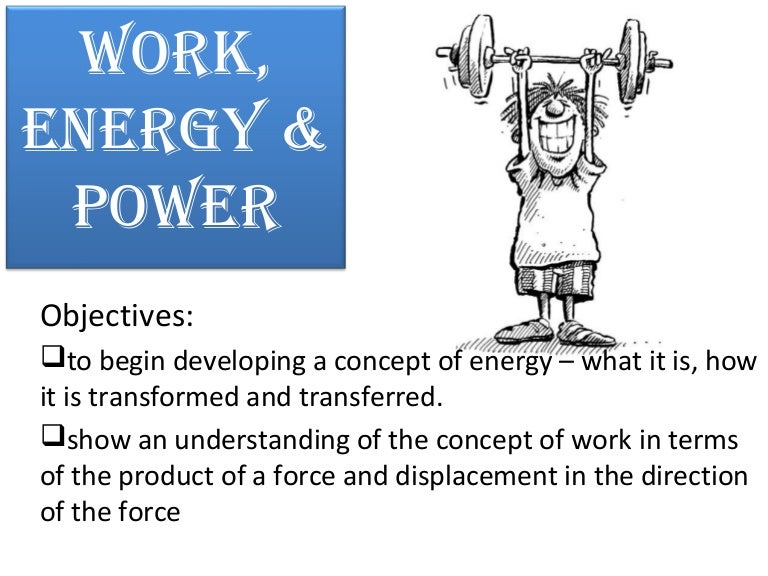 WORK, ENERGY & POWER

Objectives:

❑to begin developing a concept of energy – what it is, how it is transformed and transferred.

❑show an understanding of the concept of work in terms of the product of a force and displacement in the direction of the force